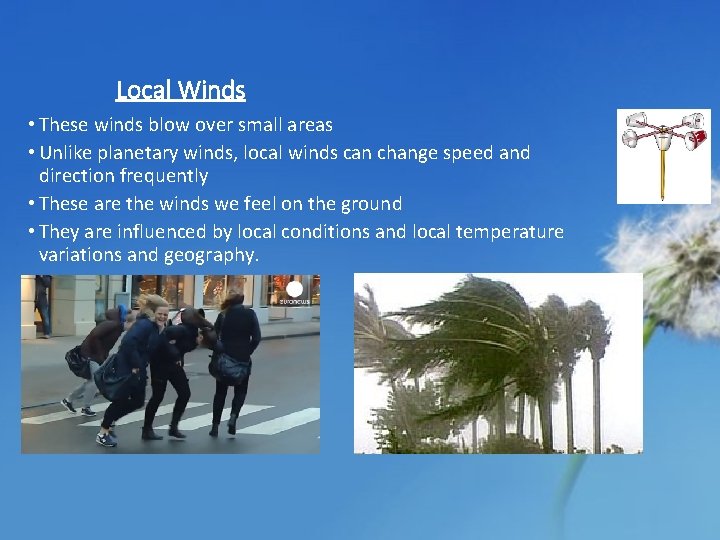 Local Winds

• These winds blow over small areas
• Unlike planetary winds, local winds can change speed and direction frequently
• These are the winds we feel on the ground
• They are influenced by local conditions and local temperature variations and geography.

euronews